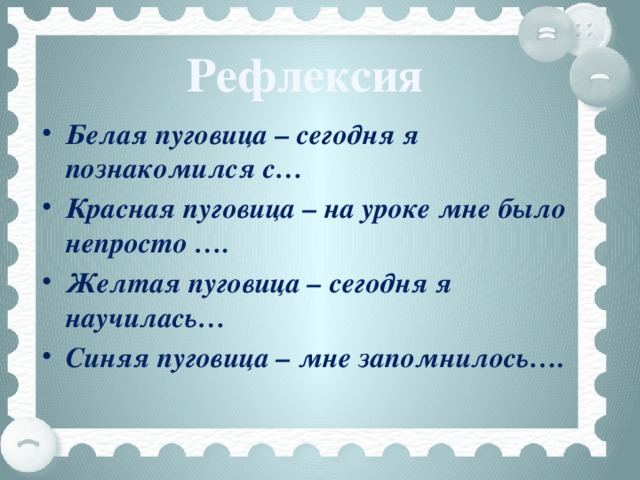 Рефлексия

• Белая пуговица – сегодня я познакомился с…
• Красная пуговица – на уроке мне было непросто ….
• Желтая пуговица – сегодня я научилась…
• Синяя пуговица – мне запомнилось….